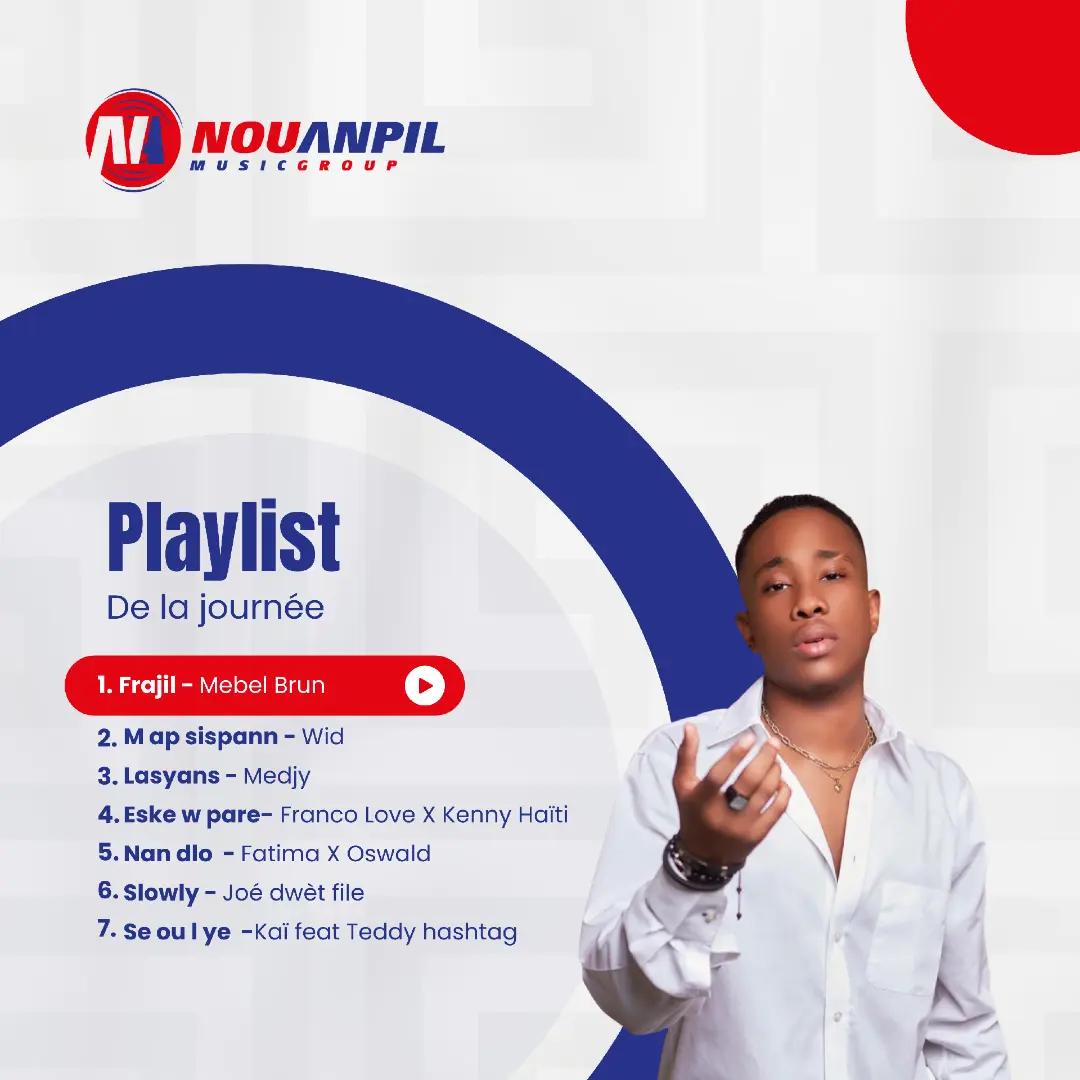 NA NOUANPIL MUSICGROUP

Playlist
De la journée

1. Frajil - Mebel Brun
2. M ap sispann - Wid
3. Lasyans - Medjy
4. Eske w pare- Franco Love X Kenny Haïti
5. Nan dlo - Fatima X Oswald
6. Slowly - Joé dwèt file
7. Se ou l ye -Kaï feat Teddy hashtag